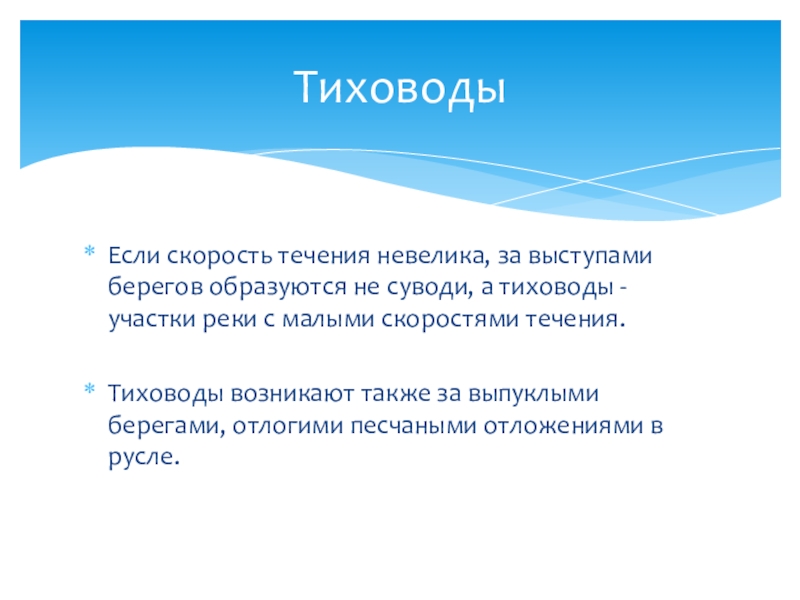 Тиховоды

* Если скорость течения невелика, за выступами берегов образуются не суводи, а тиховоды - участки реки с малыми скоростями течения.

* Тиховоды возникают также за выпуклыми берегами, отлогими песчаными отложениями в русле.